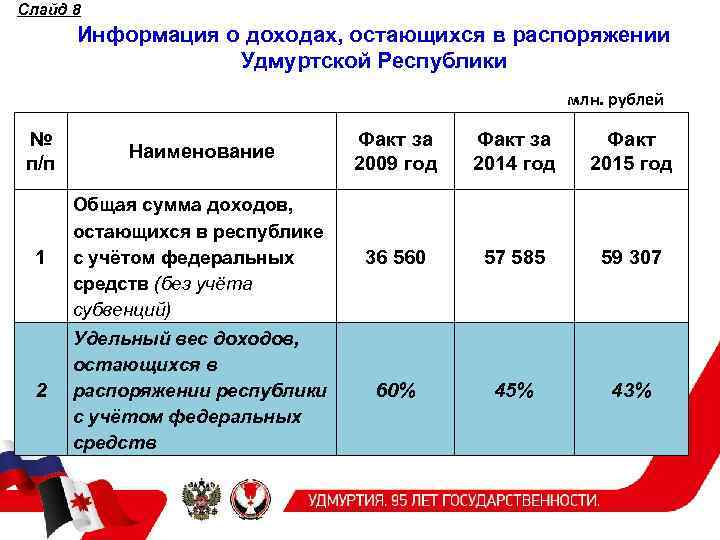 Слайд 8

Информация о доходах, остающихся в распоряжении Удмуртской Республики

млн. рублей

| № п/п | Наименование | Факт за 2009 год | Факт за 2014 год | Факт 2015 год |
|---|---|---|---|---|
| 1 | Общая сумма доходов, остающихся в республике с учётом федеральных средств (без учёта субвенций) | 36 560 | 57 585 | 59 307 |
| 2 | Удельный вес доходов, остающихся в распоряжении республики с учётом федеральных средств | 60% | 45% | 43% |

УДМУРТИЯ. 95 ЛЕТ ГОСУДАРСТВЕННОСТИ.